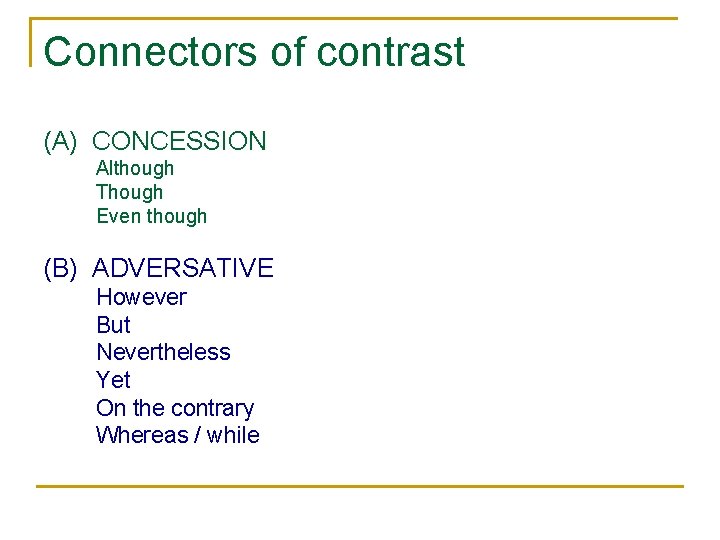 Connectors of contrast

(A) CONCESSION
Although
Though
Even though

(B) ADVERSATIVE
However
But
Nevertheless
Yet
On the contrary
Whereas / while